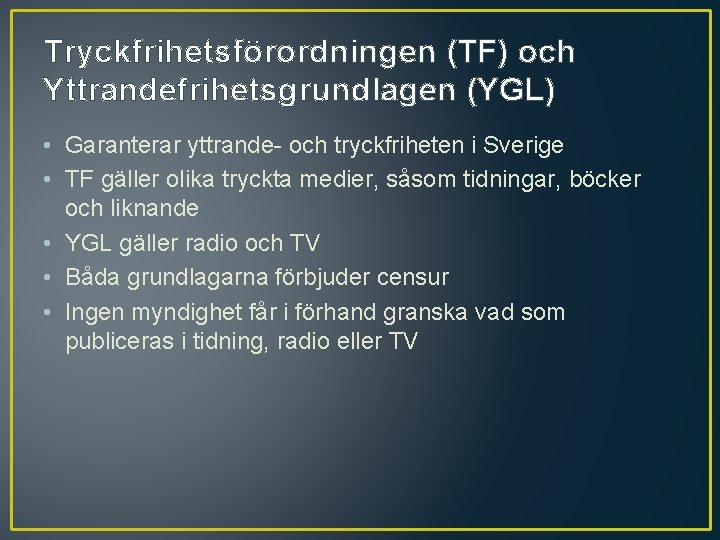 Tryckfrihetsförordningen (TF) och Yttrandefrihetsgrundlagen (YGL)

• Garanterar yttrande- och tryckfriheten i Sverige
• TF gäller olika tryckta medier, såsom tidningar, böcker och liknande
• YGL gäller radio och TV
• Båda grundlagarna förbjuder censur
• Ingen myndighet får i förhand granska vad som publiceras i tidning, radio eller TV